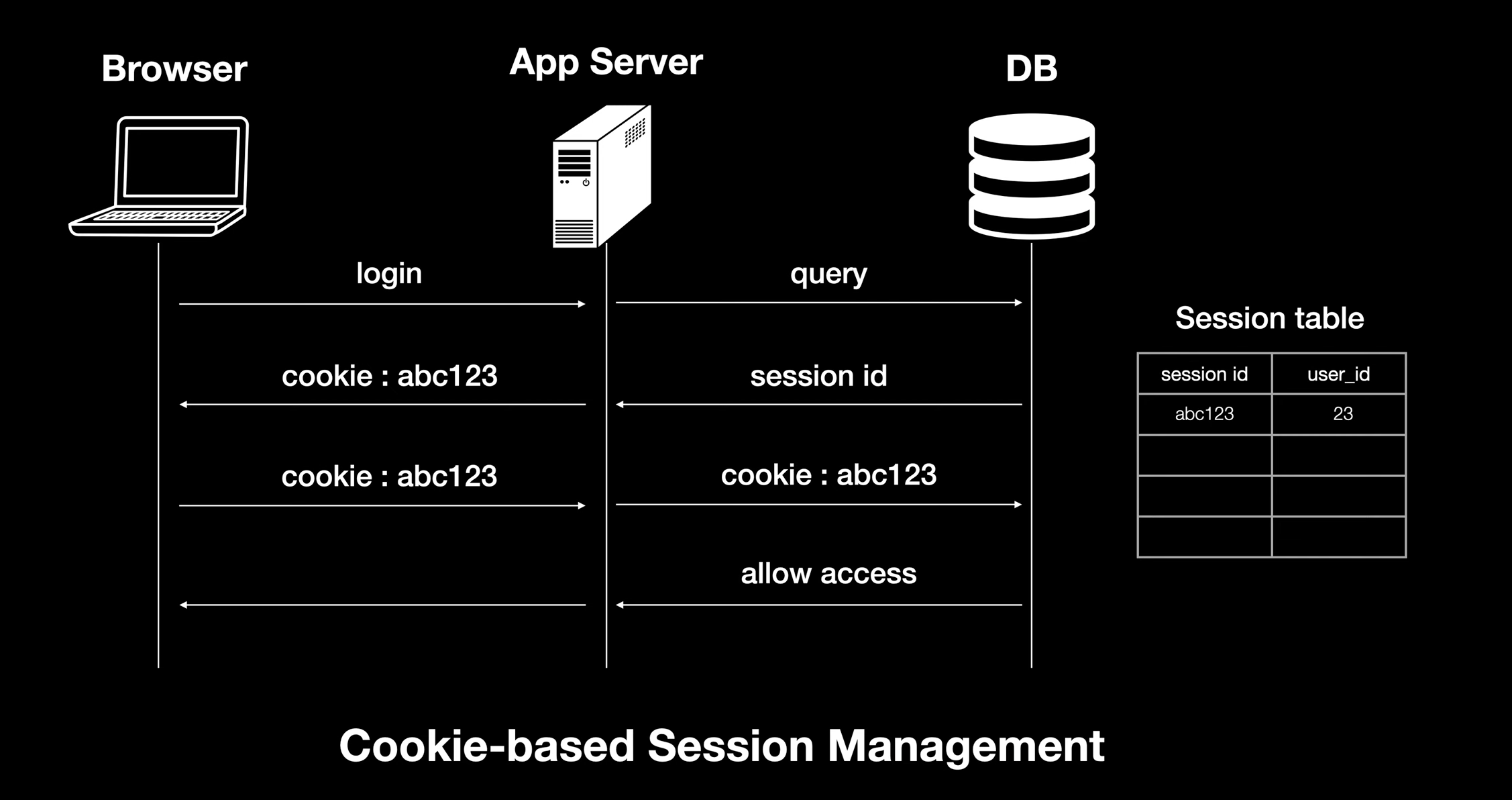 Browser

App Server

DB

login

query

cookie : abc123

session id

cookie : abc123

cookie : abc123

allow access

Session table

| session id | user_id |
|---|---|
| abc123 | 23 |
| | |
| | |
| | |

Cookie-based Session Management